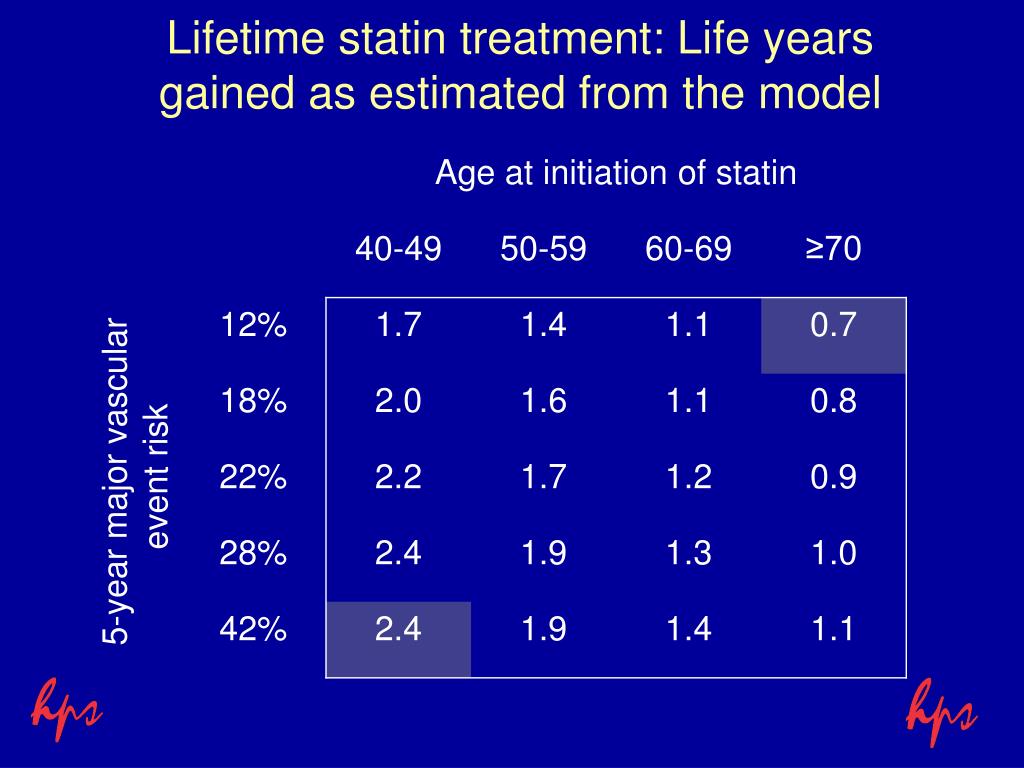 Lifetime statin treatment: Life years gained as estimated from the model

Age at initiation of statin

5-year major vascular event risk

|  | 40-49 | 50-59 | 60-69 | ≥70 |
|---|---|---|---|---|
| 12% | 1.7 | 1.4 | 1.1 | 0.7 |
| 18% | 2.0 | 1.6 | 1.1 | 0.8 |
| 22% | 2.2 | 1.7 | 1.2 | 0.9 |
| 28% | 2.4 | 1.9 | 1.3 | 1.0 |
| 42% | 2.4 | 1.9 | 1.4 | 1.1 |

hps

hps